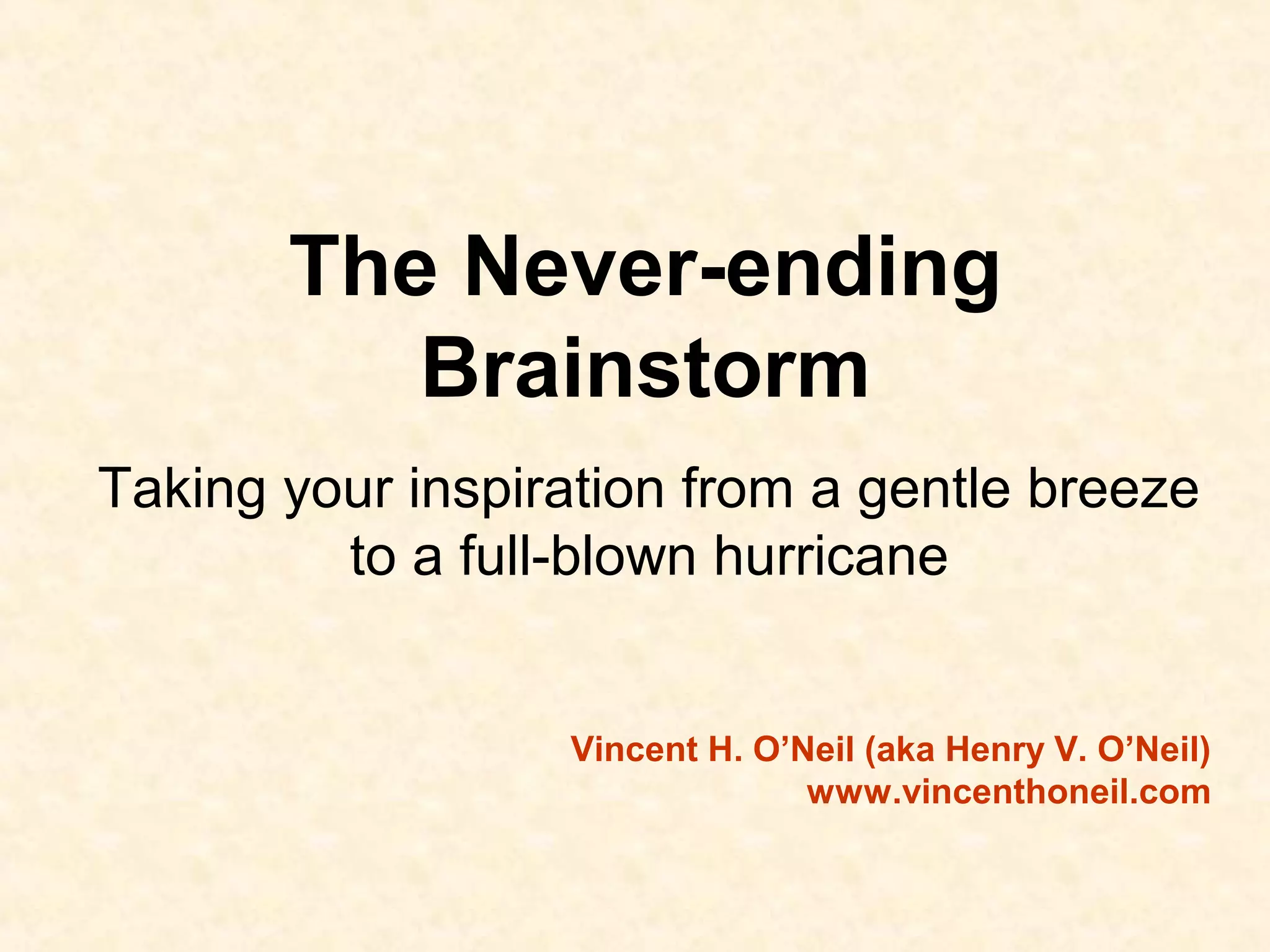 The Never-ending Brainstorm

Taking your inspiration from a gentle breeze to a full-blown hurricane

Vincent H. O’Neil (aka Henry V. O’Neil)
www.vincenthoneil.com